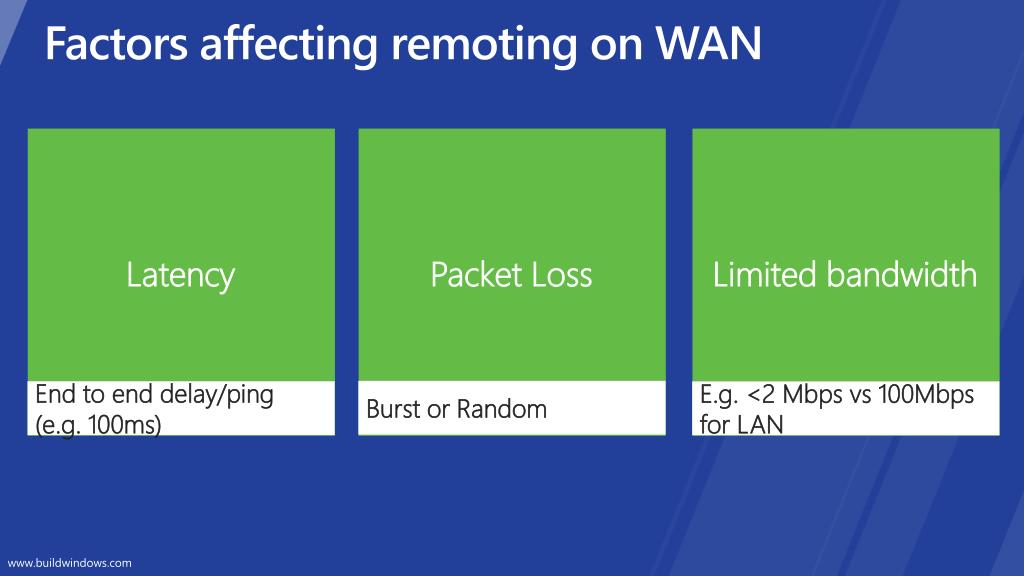 Factors affecting remoting on WAN

Latency

End to end delay/ping (e.g. 100ms)

Packet Loss

Burst or Random

Limited bandwidth

E.g. <2 Mbps vs 100Mbps for LAN

www.buildwindows.com